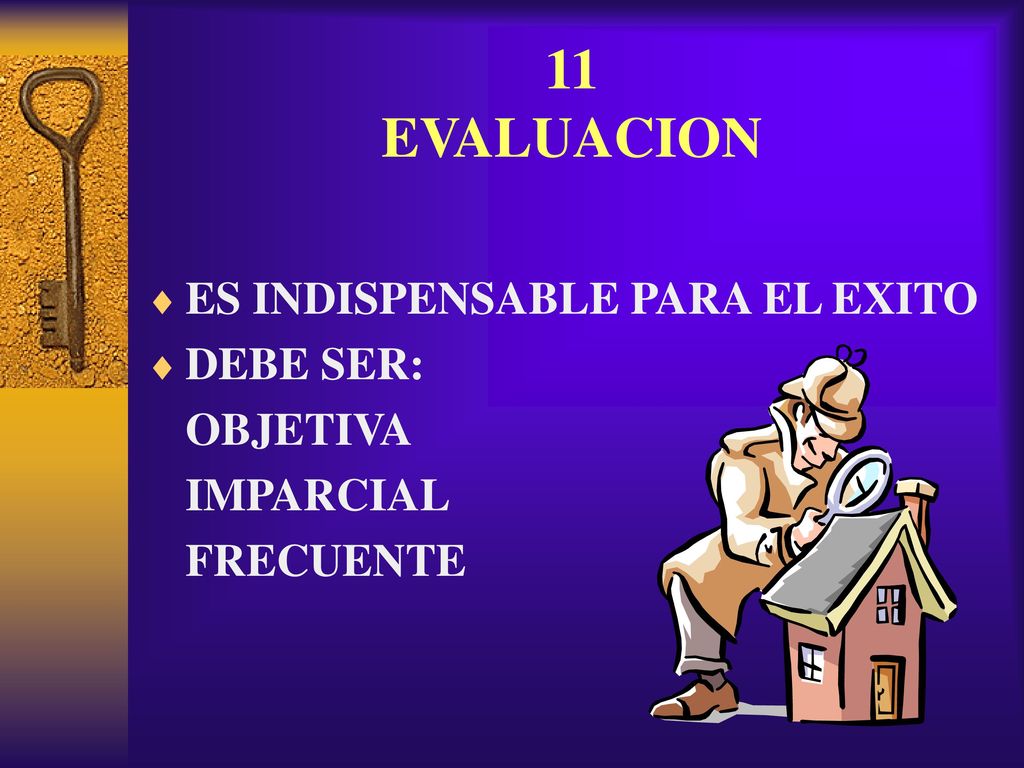 11
EVALUACION

♦ ES INDISPENSABLE PARA EL EXITO
♦ DEBE SER:
OBJETIVA
IMPARCIAL
FRECUENTE